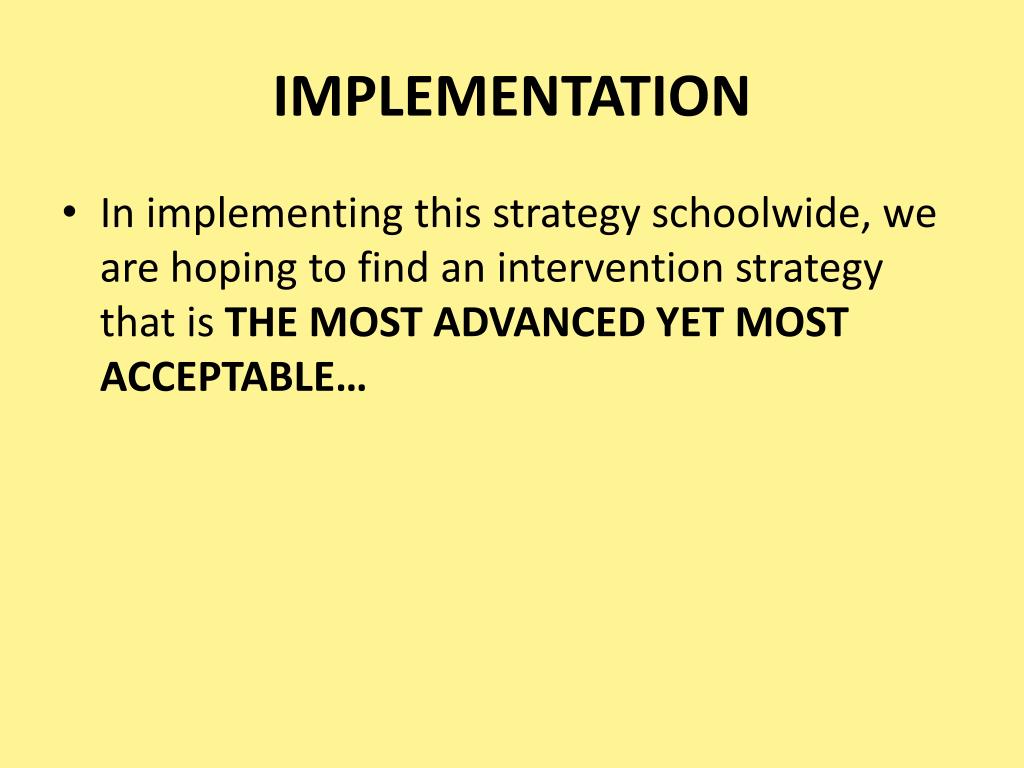 IMPLEMENTATION

• In implementing this strategy schoolwide, we are hoping to find an intervention strategy that is THE MOST ADVANCED YET MOST ACCEPTABLE…